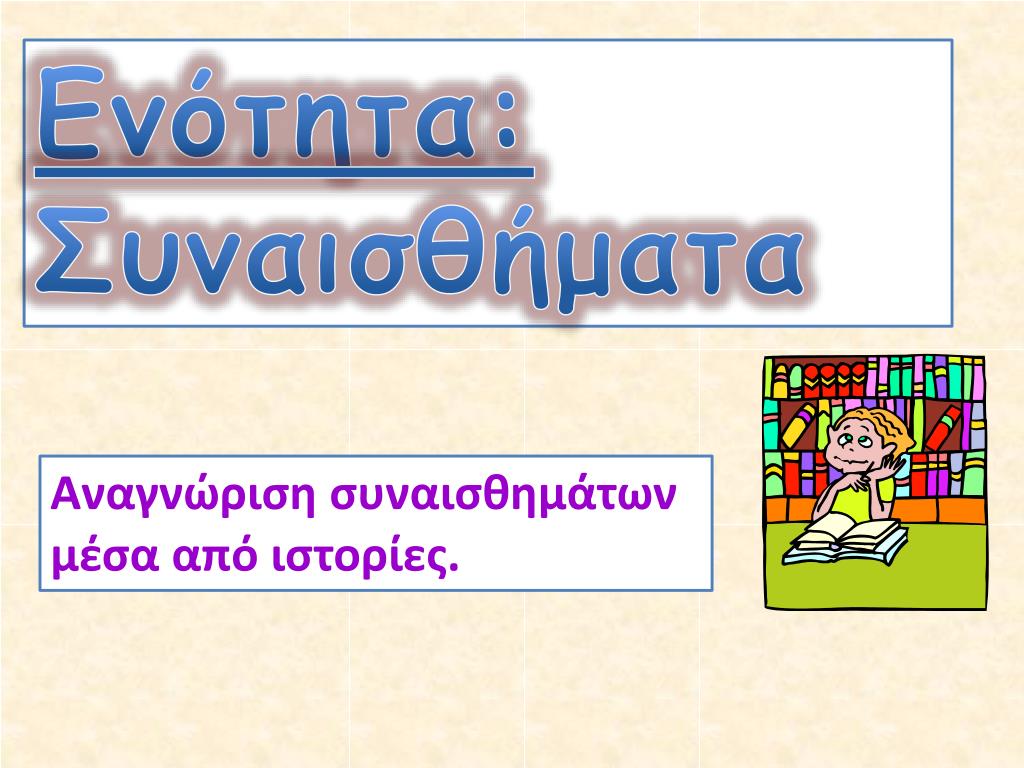 Ενότητα: Συναισθήματα

Αναγνώριση συναισθημάτων μέσα από ιστορίες.